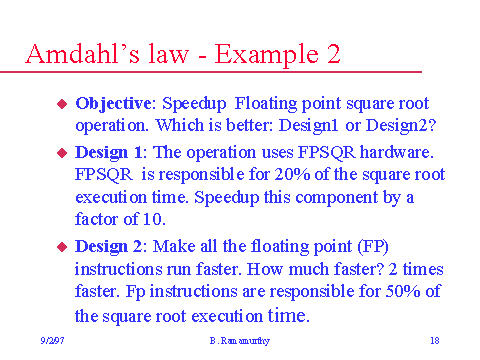 Amdahl's law - Example 2

Objective: Speedup Floating point square root operation. Which is better: Design1 or Design2?

Design 1: The operation uses FPSQR hardware. FPSQR is responsible for 20% of the square root execution time. Speedup this component by a factor of 10.

Design 2: Make all the floating point (FP) instructions run faster. How much faster? 2 times faster. Fp instructions are responsible for 50% of the square root execution time.

9/2/97

B. Ramamurthy

18